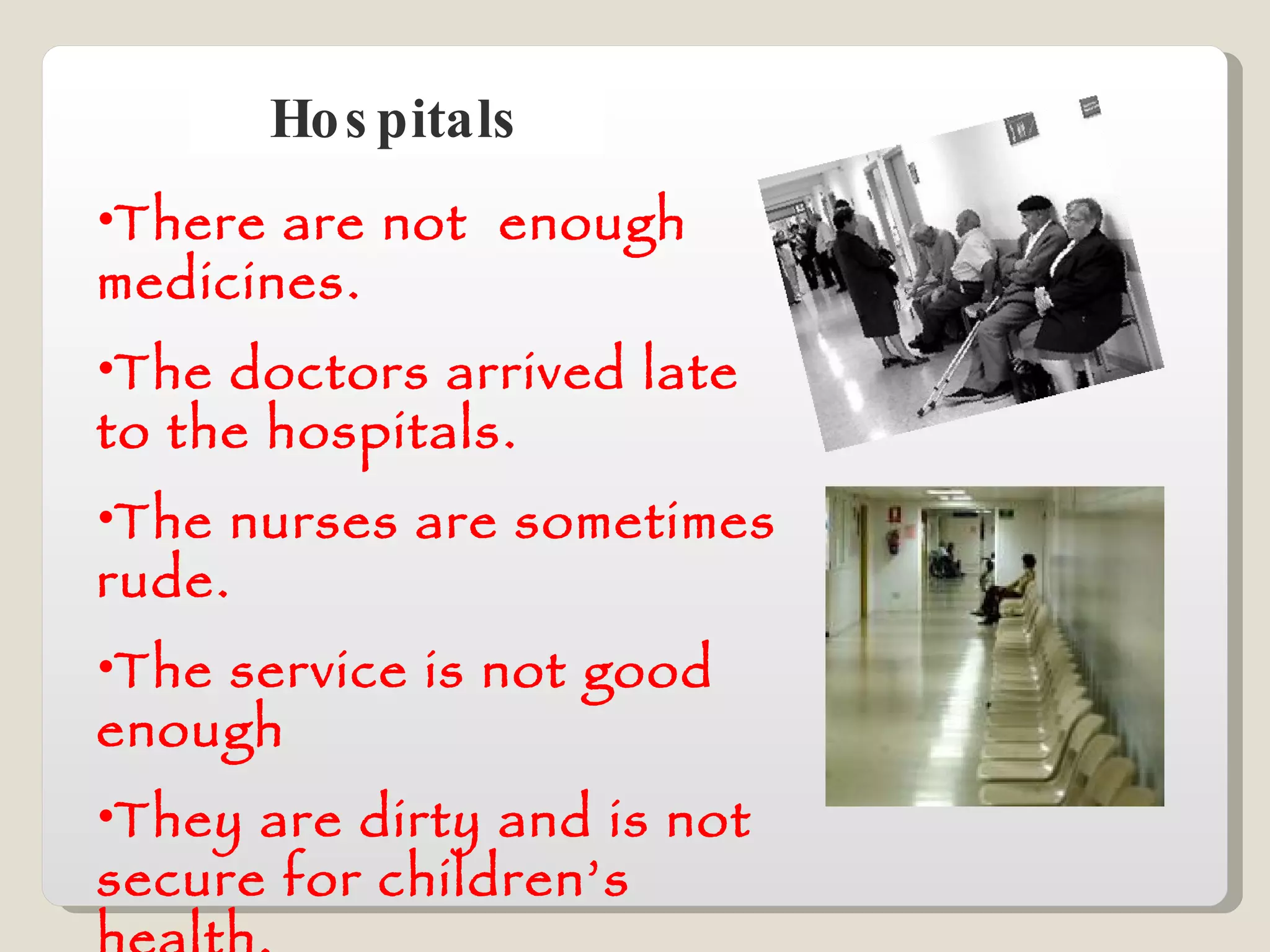 Hospitals

•There are not enough medicines.

•The doctors arrived late to the hospitals.

•The nurses are sometimes rude.

•The service is not good enough

•They are dirty and is not secure for children's health.